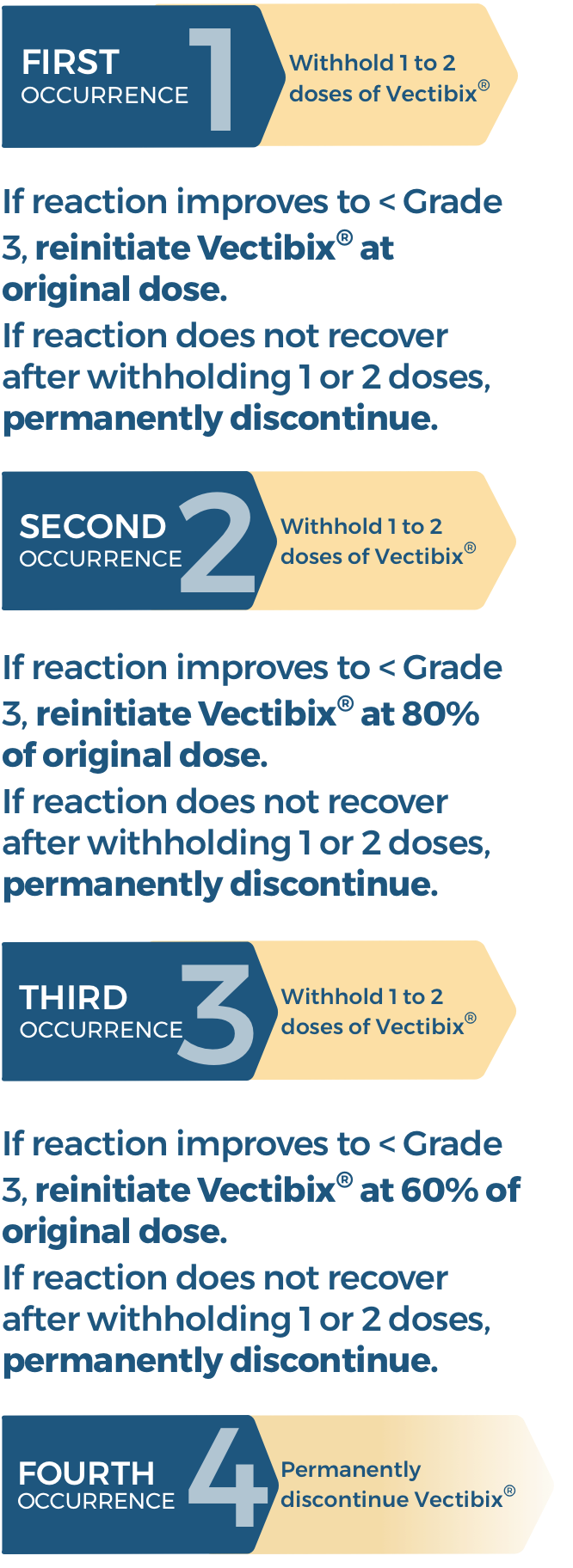 FIRST OCCURRENCE 1

Withhold 1 to 2 doses of Vectibix®

If reaction improves to < Grade 3, reinitiate Vectibix® at original dose.

If reaction does not recover after withholding 1 or 2 doses, permanently discontinue.

SECOND OCCURRENCE 2

Withhold 1 to 2 doses of Vectibix®

If reaction improves to < Grade 3, reinitiate Vectibix® at 80% of original dose.

If reaction does not recover after withholding 1 or 2 doses, permanently discontinue.

THIRD OCCURRENCE 3

Withhold 1 to 2 doses of Vectibix®

If reaction improves to < Grade 3, reinitiate Vectibix® at 60% of original dose.

If reaction does not recover after withholding 1 or 2 doses, permanently discontinue.

FOURTH OCCURRENCE 4

Permanently discontinue Vectibix®